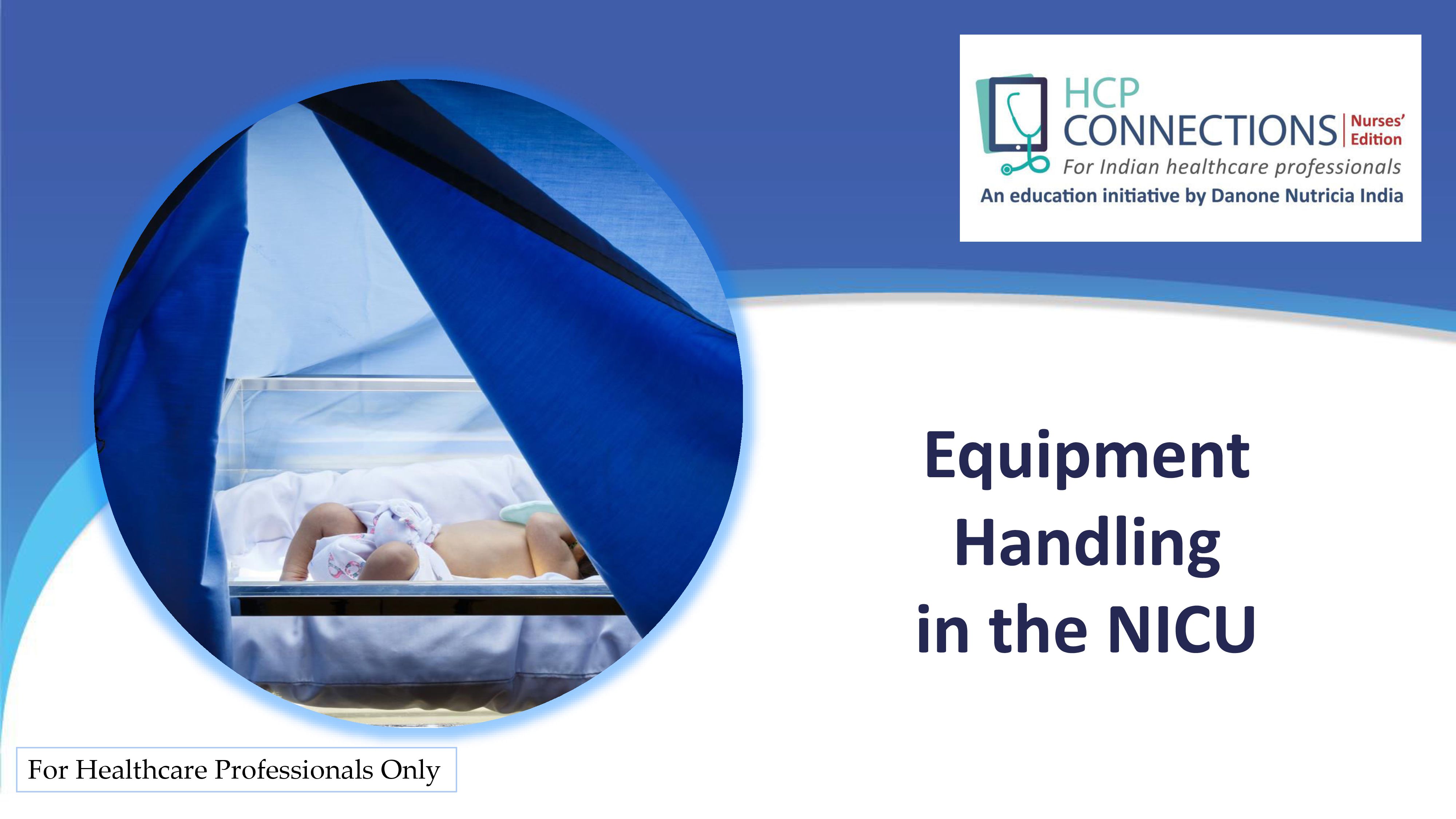 HCP CONNECTIONS Nurses' Edition
For Indian healthcare professionals
An education initiative by Danone Nutricia India

Equipment Handling in the NICU

For Healthcare Professionals Only